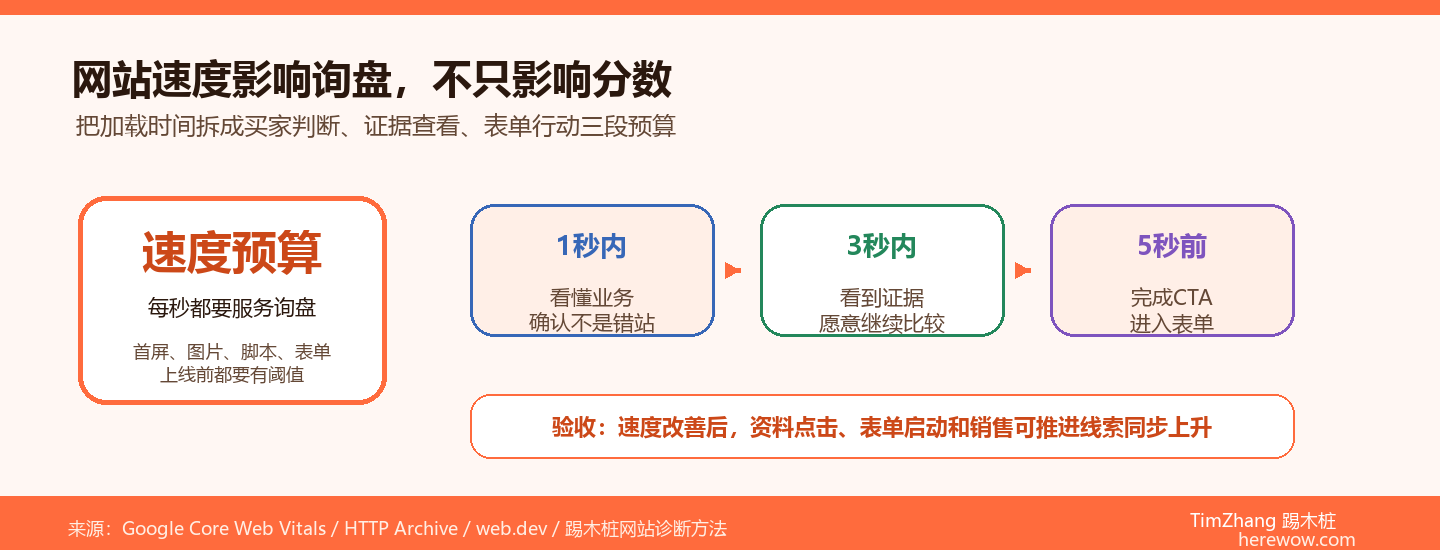 网站速度影响询盘，不只影响分数
把加载时间拆成买家判断、证据查看、表单行动三段预算

速度预算
每秒都要服务询盘
首屏、图片、脚本、表单
上线前都要有阈值

1秒内
看懂业务
确认不是错站

3秒内
看到证据
愿意继续比较

5秒前
完成CTA
进入表单

验收：速度改善后，资料点击、表单启动和销售可推进线索同步上升

来源：Google Core Web Vitals / HTTP Archive / web.dev / 踢木桩网站诊断方法

TimZhang 踢木桩
herewow.com